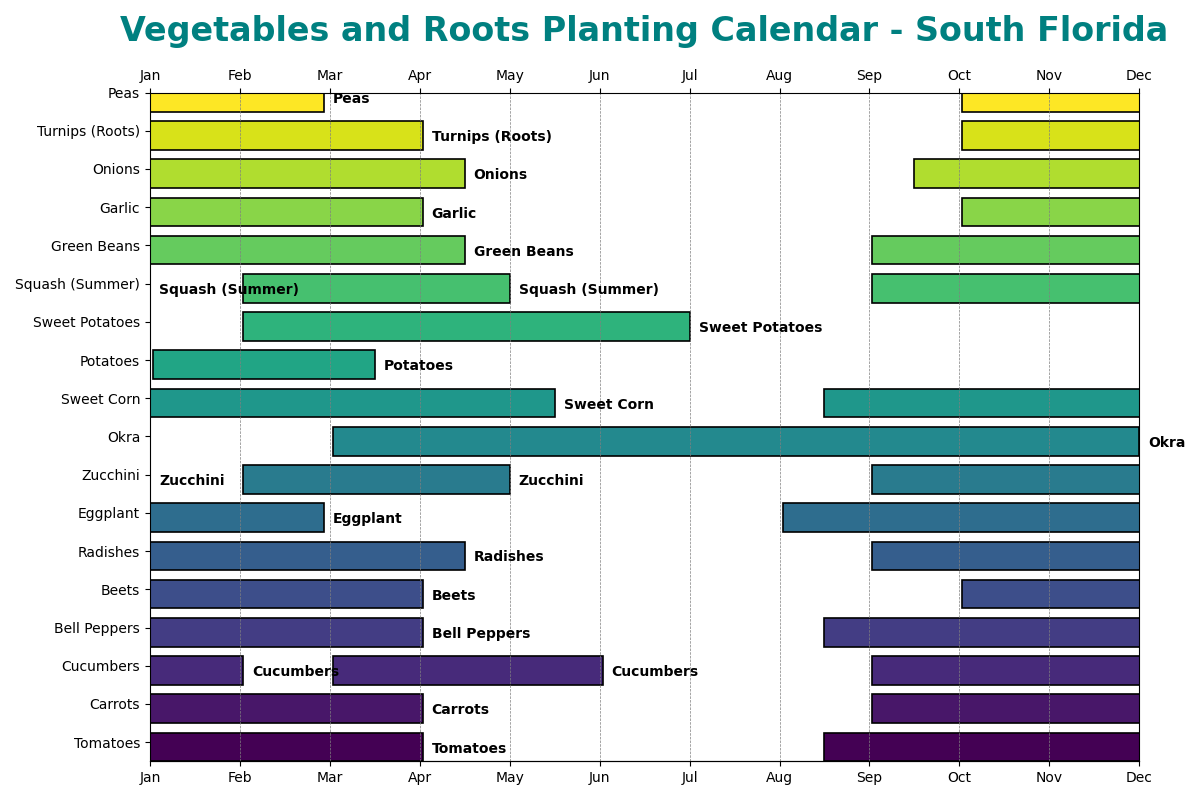 Vegetables and Roots Planting Calendar - South Florida

Jan Feb Mar Apr May Jun Jul Aug Sep Oct Nov Dec

Peas
Turnips (Roots)
Onions
Garlic
Green Beans
Squash (Summer)
Sweet Potatoes
Potatoes
Sweet Corn
Okra
Zucchini
Eggplant
Radishes
Beets
Bell Peppers
Cucumbers
Carrots
Tomatoes

Peas
Turnips (Roots)
Onions
Garlic
Green Beans
Squash (Summer)
Squash (Summer)
Sweet Potatoes
Potatoes
Sweet Corn
Okra
Zucchini
Zucchini
Eggplant
Radishes
Beets
Bell Peppers
Cucumbers
Cucumbers
Carrots
Tomatoes

Jan Feb Mar Apr May Jun Jul Aug Sep Oct Nov Dec